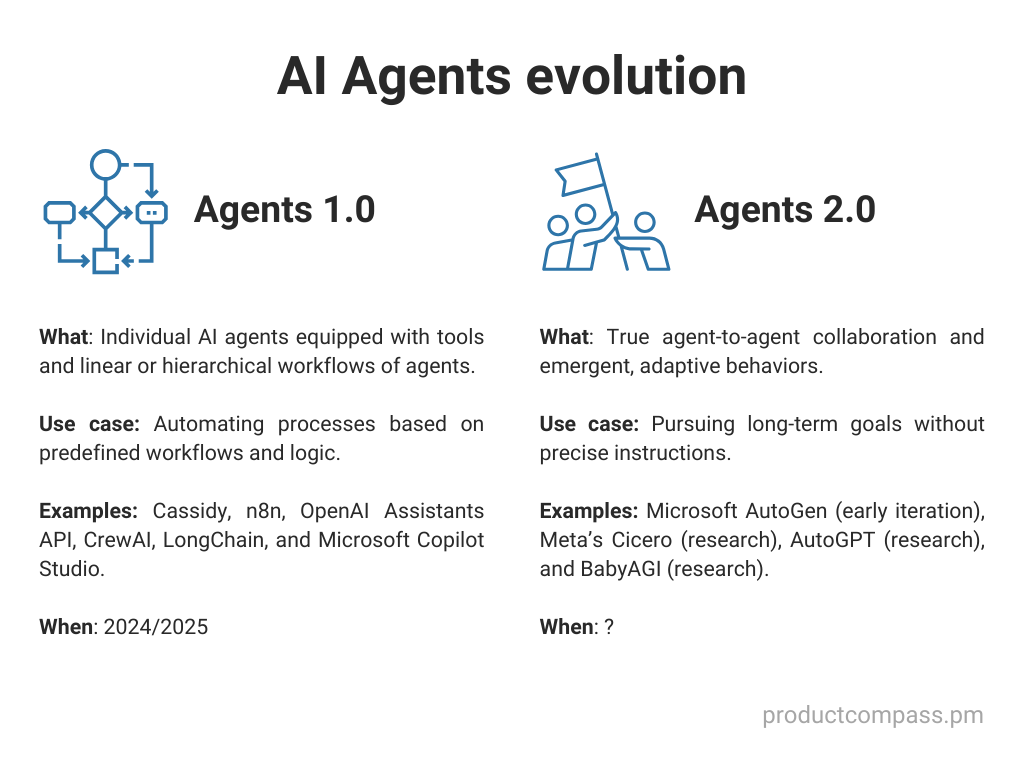 AI Agents evolution

Agents 1.0

What: Individual AI agents equipped with tools and linear or hierarchical workflows of agents.

Use case: Automating processes based on predefined workflows and logic.

Examples: Cassidy, n8n, OpenAI Assistants API, CrewAI, LongChain, and Microsoft Copilot Studio.

When: 2024/2025

Agents 2.0

What: True agent-to-agent collaboration and emergent, adaptive behaviors.

Use case: Pursuing long-term goals without precise instructions.

Examples: Microsoft AutoGen (early iteration), Meta's Cicero (research), AutoGPT (research), and BabyAGI (research).

When: ?

productcompass.pm